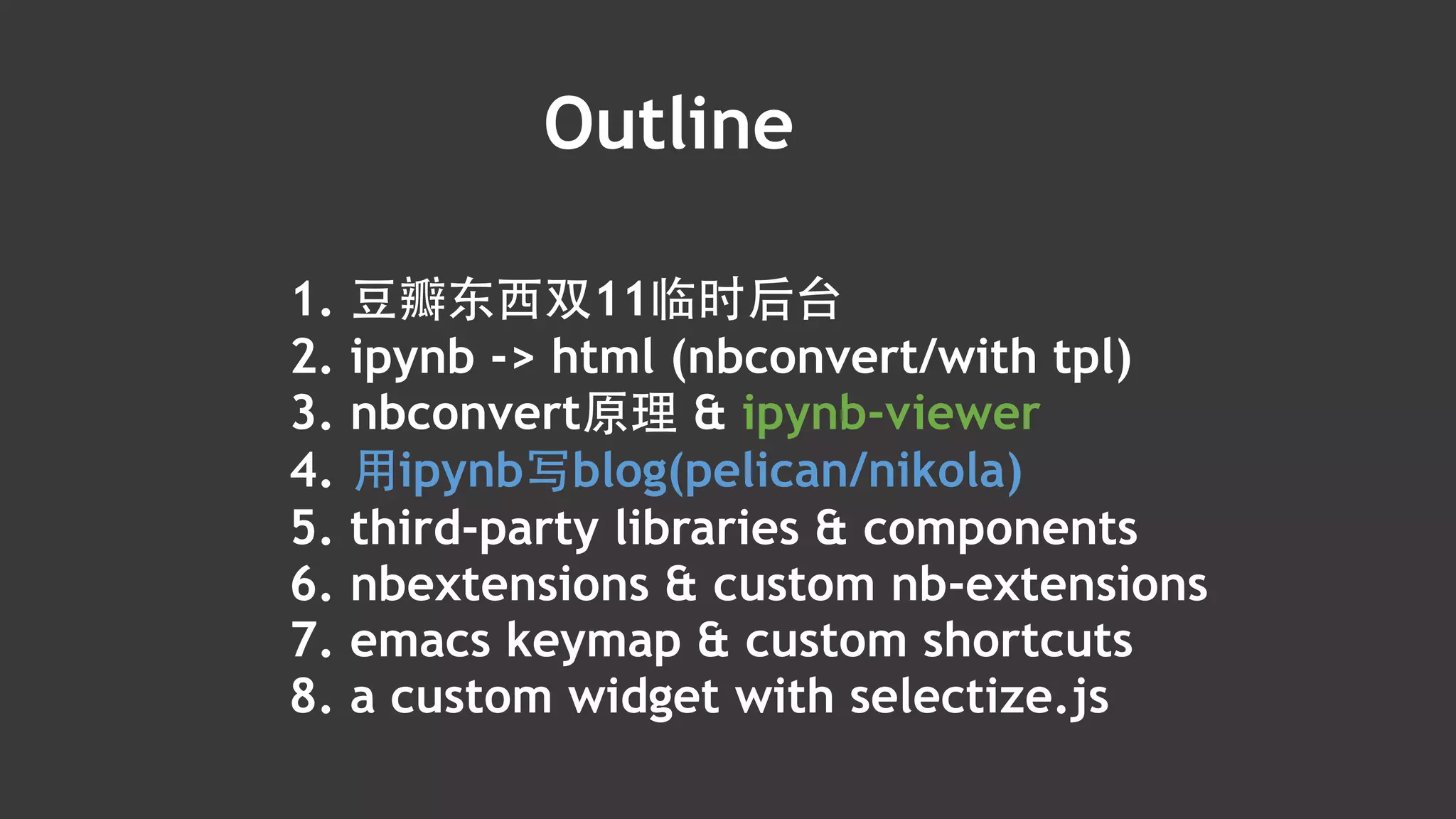 Outline

1. 豆瓣东西双11临时后台
2. ipynb -> html (nbconvert/with tpl)
3. nbconvert原理 & ipynb-viewer
4. 用ipynb写blog(pelican/nikola)
5. third-party libraries & components
6. nbextensions & custom nb-extensions
7. emacs keymap & custom shortcuts
8. a custom widget with selectize.js